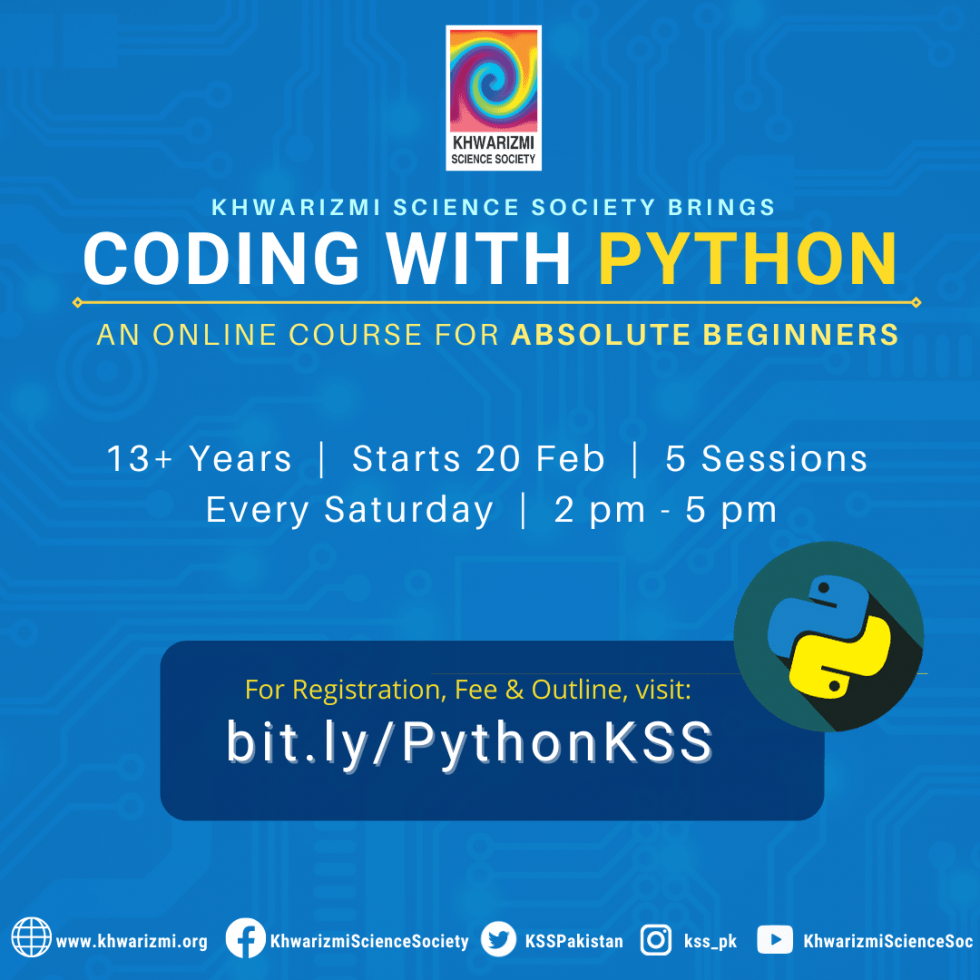 KHWARIZMI
SCIENCE SOCIETY

KHWARIZMI SCIENCE SOCIETY BRINGS
CODING WITH PYTHON
AN ONLINE COURSE FOR ABSOLUTE BEGINNERS

13+ Years | Starts 20 Feb | 5 Sessions
Every Saturday | 2 pm - 5 pm

For Registration, Fee & Outline, visit:
bit.ly/PythonKSS

www.khwarizmi.org KhwarizmiScienceSociety KSSPakistan kss_pk KhwarizmiScienceSoc